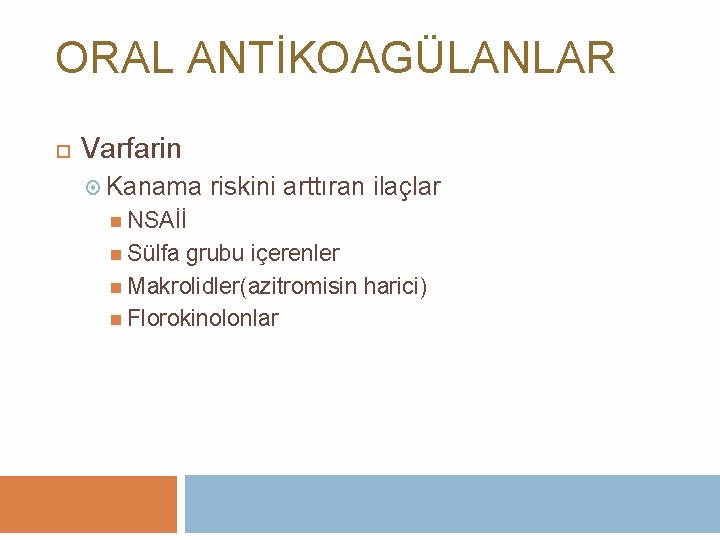 ORAL ANTİKOAGÜLANLAR

Varfarin

Kanama riskini arttıran ilaçlar

NSAİİ

Sülfa grubu içerenler

Makrolidler(azitromisin harici)

Florokinolonlar